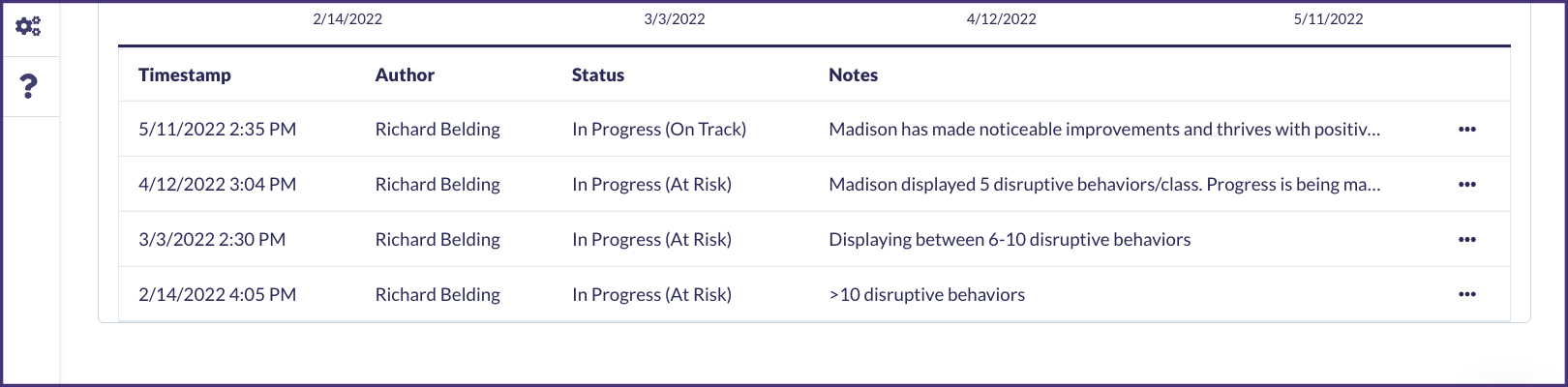 ?

2/14/2022 3/3/2022 4/12/2022 5/11/2022

| Timestamp | Author | Status | Notes | |
|---|---|---|---|---|
| 5/11/2022 2:35 PM | Richard Belding | In Progress (On Track) | Madison has made noticeable improvements and thrives with positiv... | ••• |
| 4/12/2022 3:04 PM | Richard Belding | In Progress (At Risk) | Madison displayed 5 disruptive behaviors/class. Progress is being ma... | ••• |
| 3/3/2022 2:30 PM | Richard Belding | In Progress (At Risk) | Displaying between 6-10 disruptive behaviors | ••• |
| 2/14/2022 4:05 PM | Richard Belding | In Progress (At Risk) | >10 disruptive behaviors | ••• |